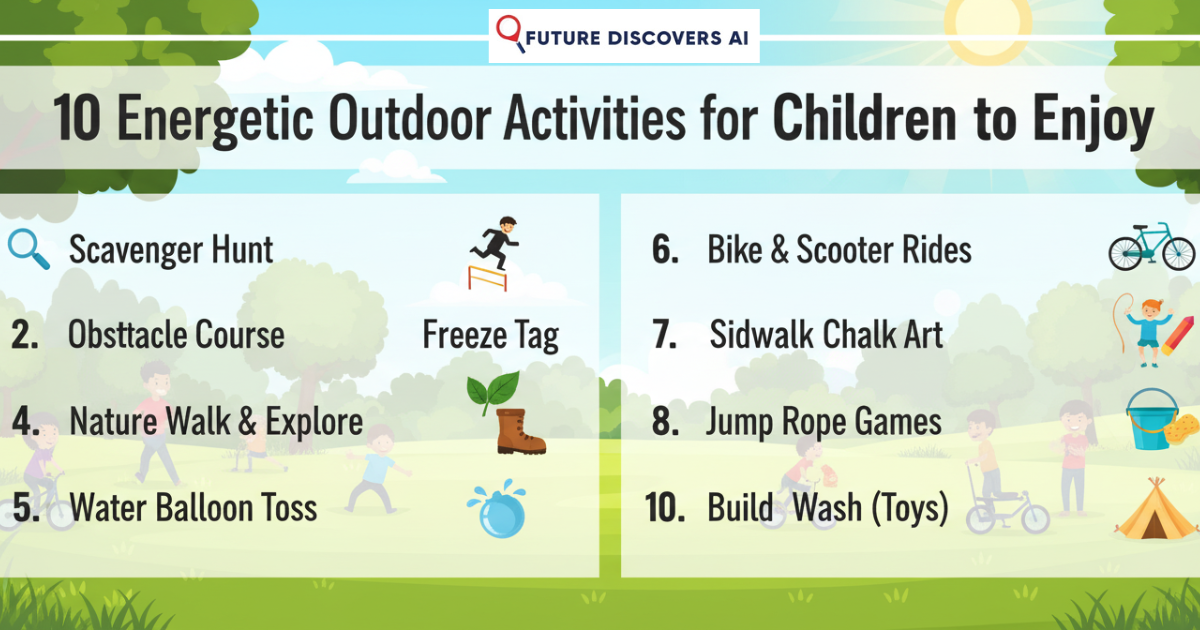 FUTURE DISCOVERS AI

10 Energetic Outdoor Activities for Children to Enjoy

Scavenger Hunt

2. Obsttacle Course

Freeze Tag

4. Nature Walk & Explore

5. Water Balloon Toss

6. Bike & Scooter Rides

7. Sidwalk Chalk Art

8. Jump Rope Games

10. Build Wash (Toys)